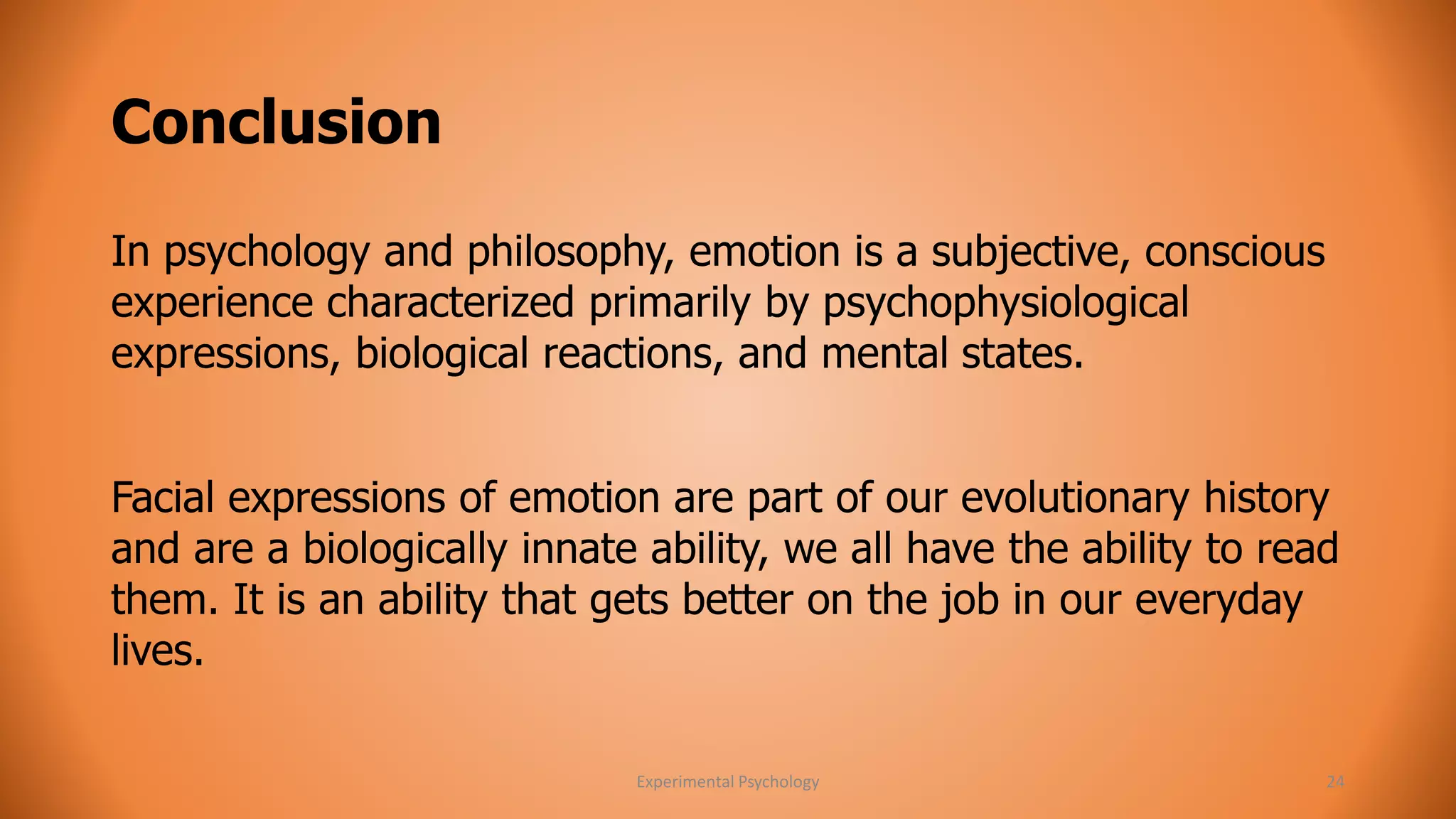 Conclusion

In psychology and philosophy, emotion is a subjective, conscious experience characterized primarily by psychophysiological expressions, biological reactions, and mental states.

Facial expressions of emotion are part of our evolutionary history and are a biologically innate ability, we all have the ability to read them. It is an ability that gets better on the job in our everyday lives.

Experimental Psychology

24